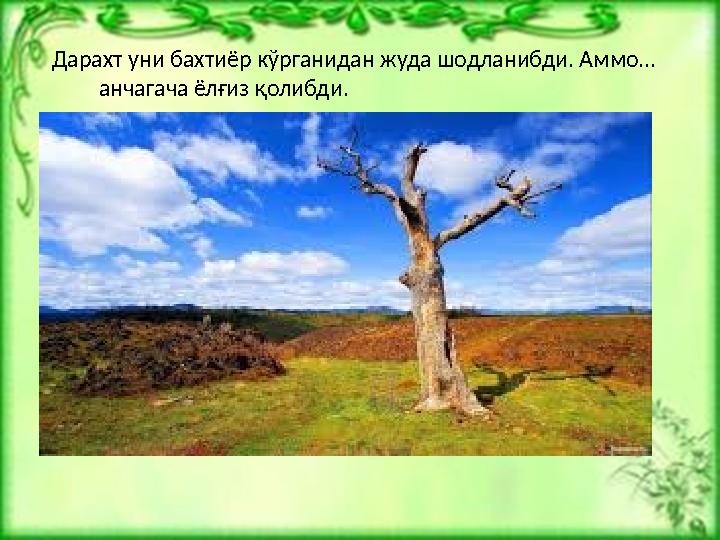 Дарахт уни бахтиёр кўрганидан жуда шодланибди. Аммо… анчагача ёлғиз қолибди.